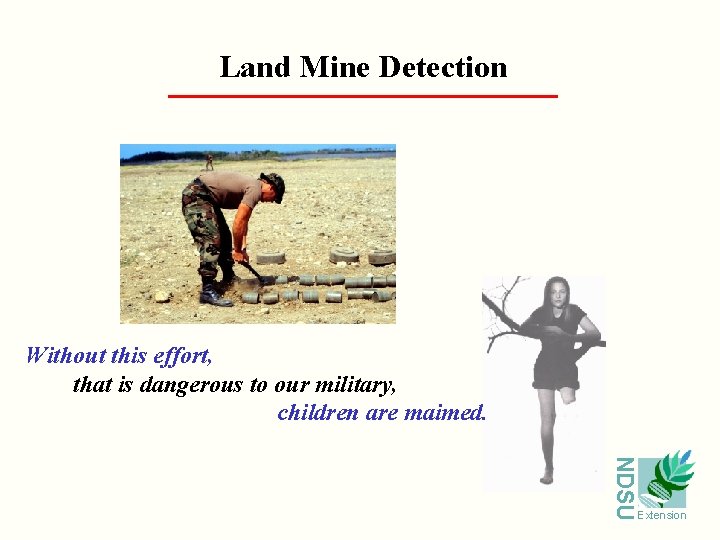 Land Mine Detection

Without this effort,
that is dangerous to our military,
children are maimed.

NDSU
Extension